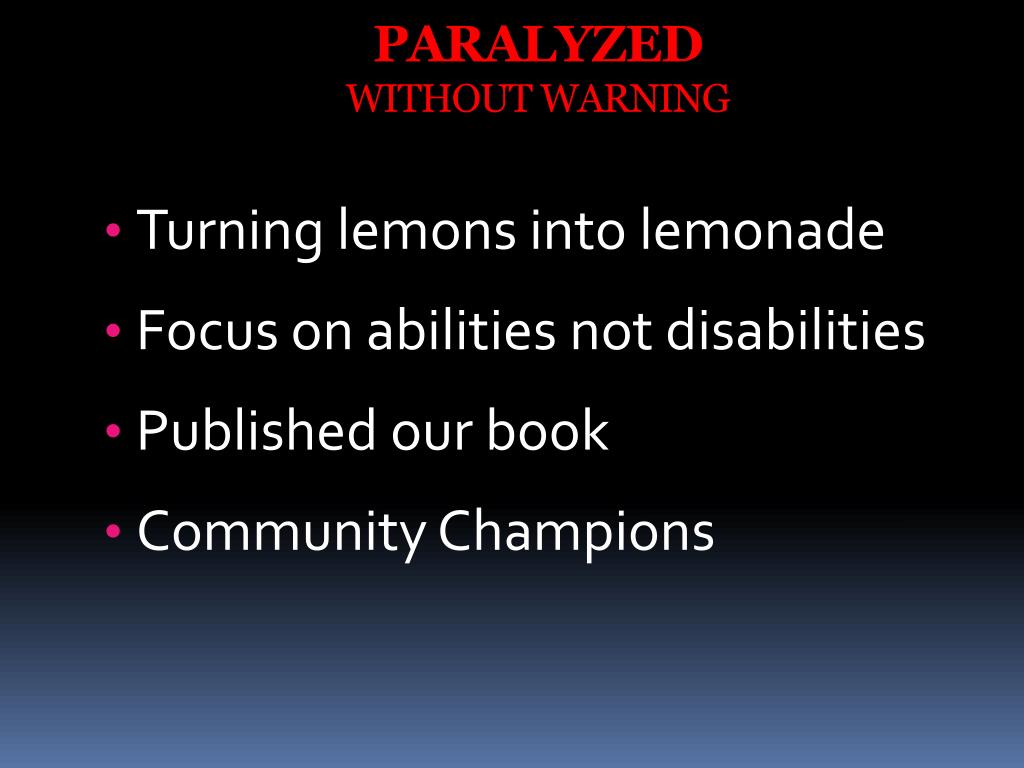 PARALYZED
WITHOUT WARNING

• Turning lemons into lemonade
• Focus on abilities not disabilities
• Published our book
• Community Champions